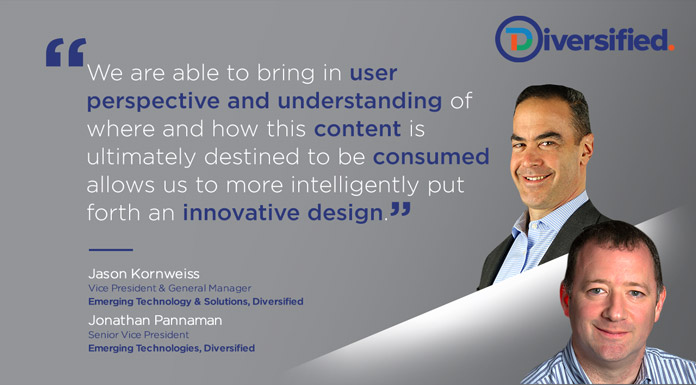 Diversified.

“We are able to bring in user perspective and understanding of where and how this content is ultimately destined to be consumed allows us to more intelligently put forth an innovative design.”

Jason Kornweiss
Vice President & General Manager
Emerging Technology & Solutions, Diversified

Jonathan Pannaman
Senior Vice President
Emerging Technologies, Diversified